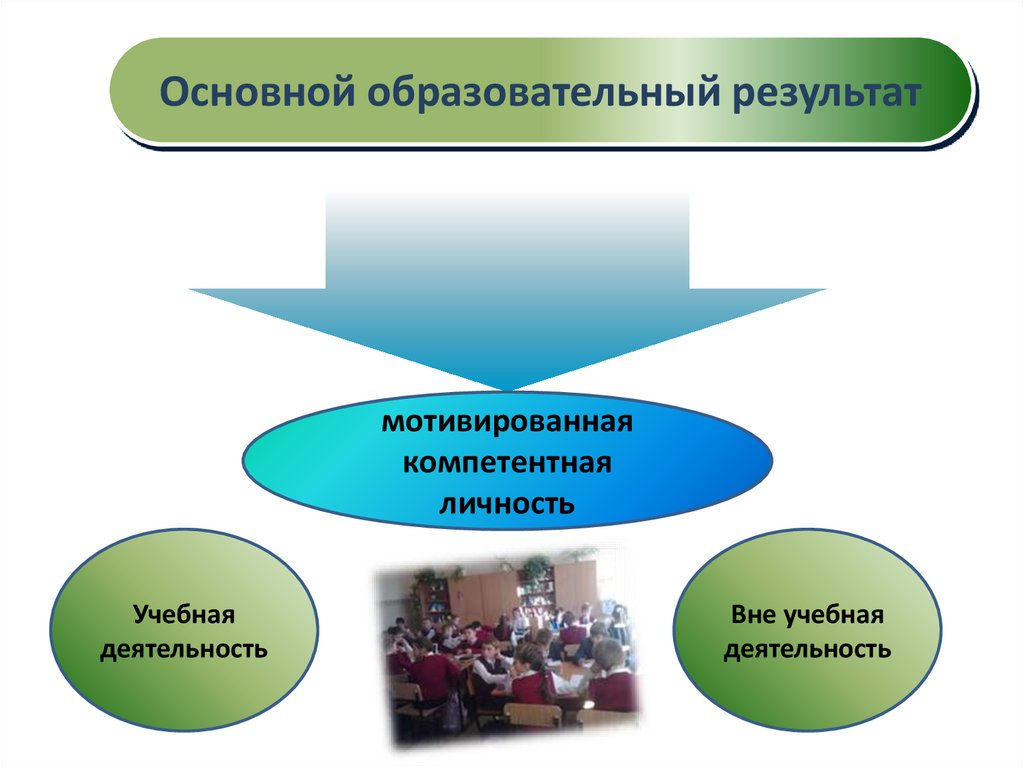 Основной образовательный результат

мотивированная компетентная личность

Учебная деятельность

Вне учебная деятельность